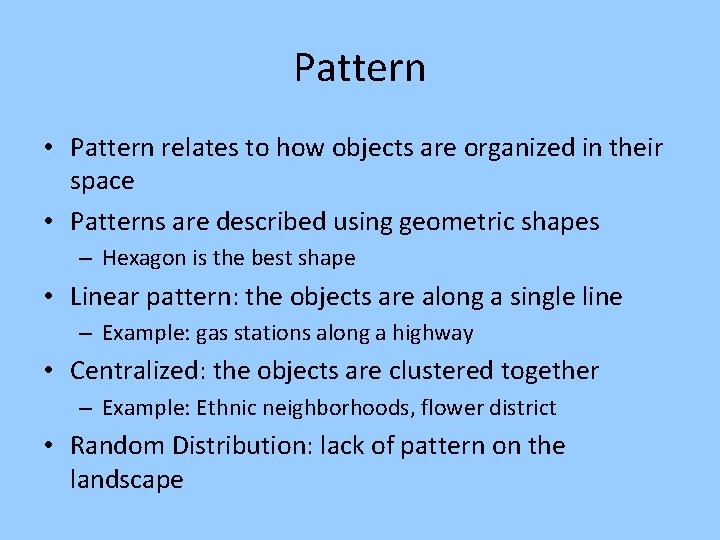 Pattern

• Pattern relates to how objects are organized in their space

• Patterns are described using geometric shapes

– Hexagon is the best shape

• Linear pattern: the objects are along a single line

– Example: gas stations along a highway

• Centralized: the objects are clustered together

– Example: Ethnic neighborhoods, flower district

• Random Distribution: lack of pattern on the landscape